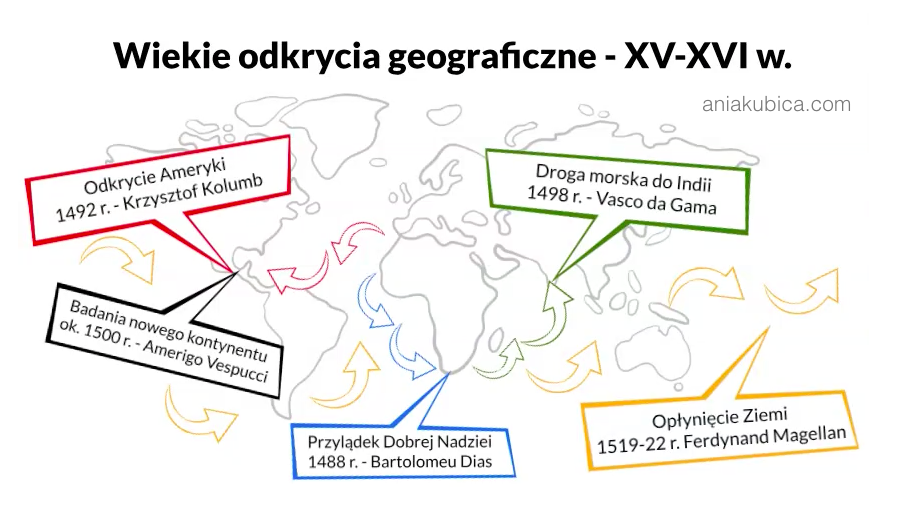 Wiekie odkrycia geograficzne - XV-XVI w.

aniakubica.com

Odkrycie Ameryki
1492 r. - Krzysztof Kolumb

Droga morska do Indii
1498 r. - Vasco da Gama

Badania nowego kontynentu
ok. 1500 r. - Amerigo Vespucci

Przylądek Dobrej Nadziei
1488 r. - Bartolomeu Dias

Opłynięcie Ziemi
1519-22 r. Ferdynand Magellan